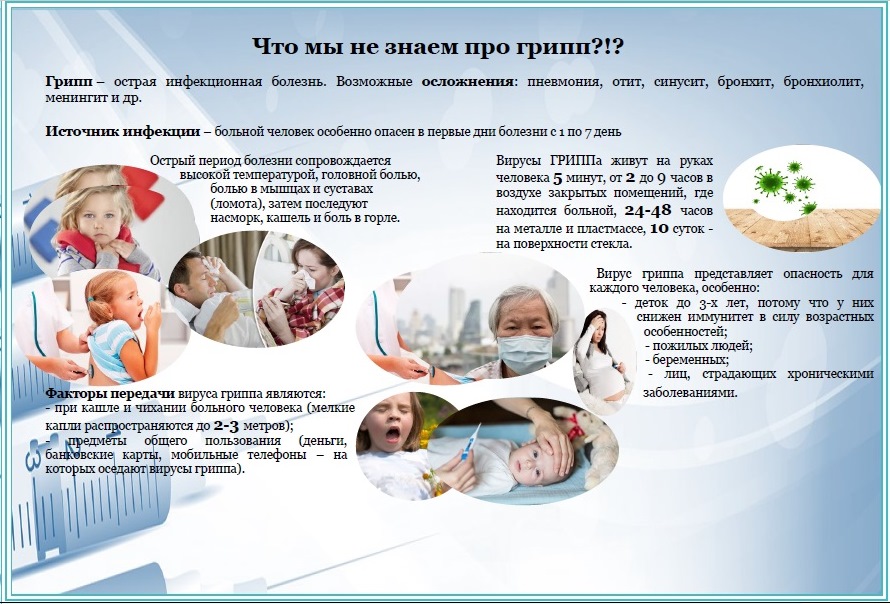 Что мы не знаем про грипп?!?

Грипп – острая инфекционная болезнь. Возможные осложнения: пневмония, отит, синусит, бронхит, бронхиолит, менингит и др.

Источник инфекции – больной человек особенно опасен в первые дни болезни с 1 по 7 день

Острый период болезни сопровождается высокой температурой, головной болью, болью в мышцах и суставах (ломота), затем последуют насморк, кашель и боль в горле.

Вирусы ГРИППа живут на руках человека 5 минут, от 2 до 9 часов в воздухе закрытых помещений, где находится больной, 24-48 часов на металле и пластмассе, 10 суток - на поверхности стекла.

Вирус гриппа представляет опасность для каждого человека, особенно:
- деток до 3-х лет, потому что у них снижен иммунитет в силу возрастных особенностей;
- пожилых людей;
- беременных;
- лиц, страдающих хроническими заболеваниями.

Факторы передачи вируса гриппа являются:
- при кашле и чихании больного человека (мелкие капли распространяются до 2-3 метров);
- предметы общего пользования (деньги, банковские карты, мобильные телефоны – на которых оседают вирусы гриппа).